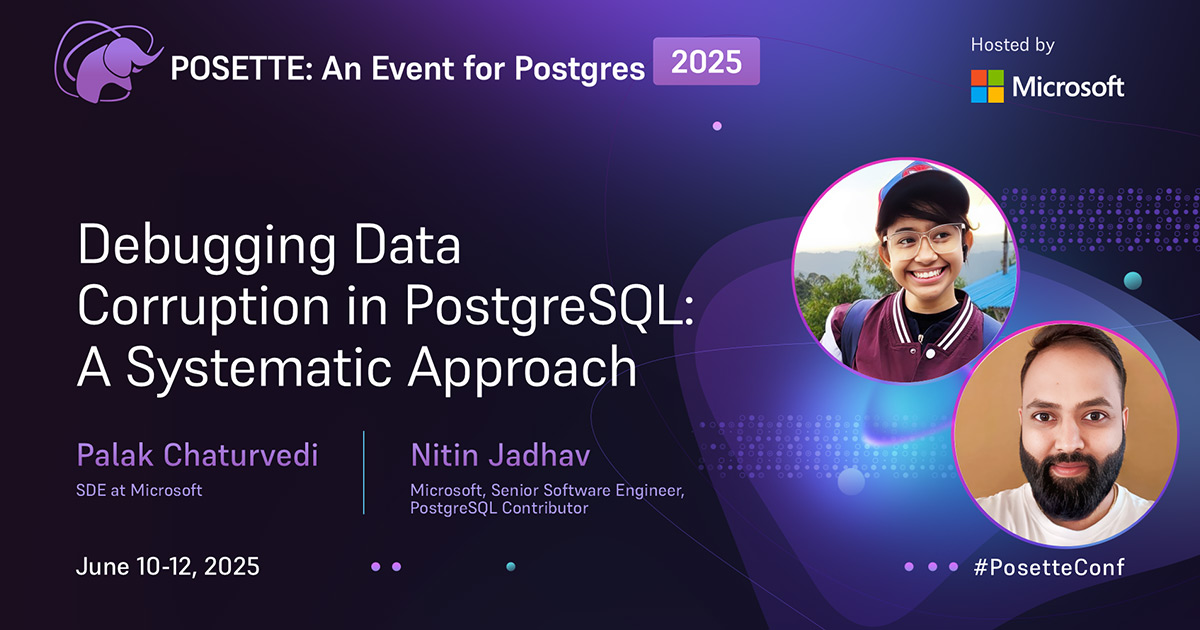 POSETTE: An Event for Postgres 2025

Hosted by
Microsoft

Debugging Data Corruption in PostgreSQL: A Systematic Approach

Palak Chaturvedi
SDE at Microsoft

Nitin Jadhav
Microsoft, Senior Software Engineer, PostgreSQL Contributor

June 10-12, 2025

#PosetteConf